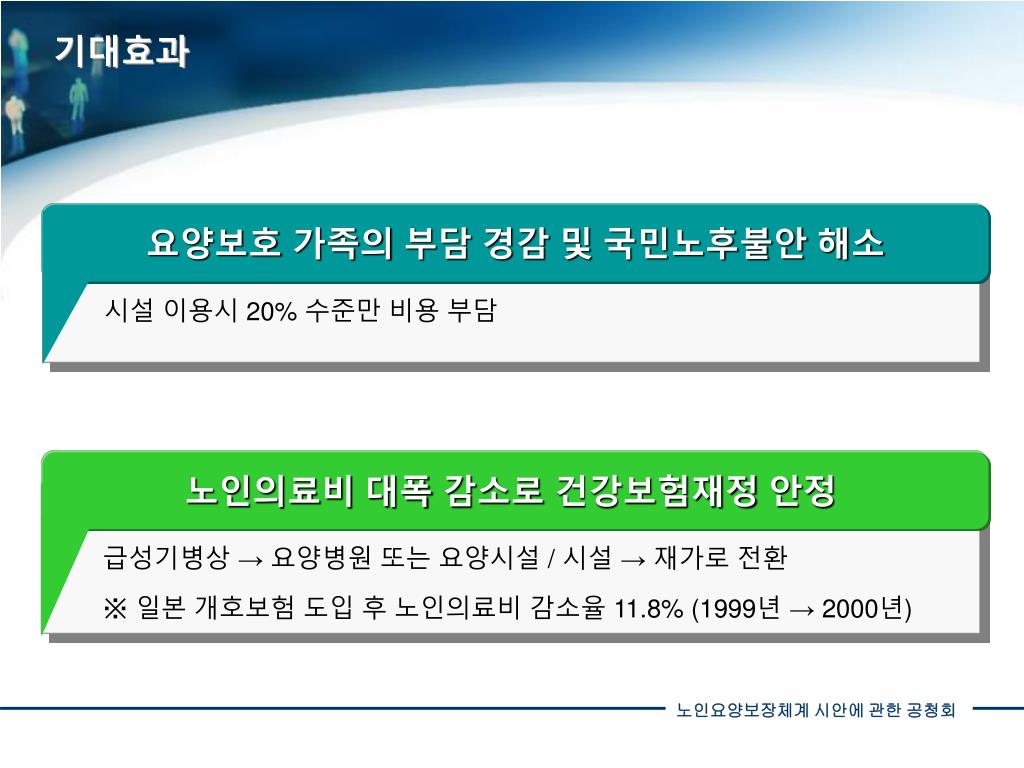 기대효과

요양보호 가족의 부담 경감 및 국민노후불안 해소

시설 이용시 20% 수준만 비용 부담

노인의료비 대폭 감소로 건강보험재정 안정

급성기병상 → 요양병원 또는 요양시설 / 시설 → 재가로 전환

※ 일본 개호보험 도입 후 노인의료비 감소율 11.8% (1999년 → 2000년)

노인요양보장체계 시안에 관한 공청회